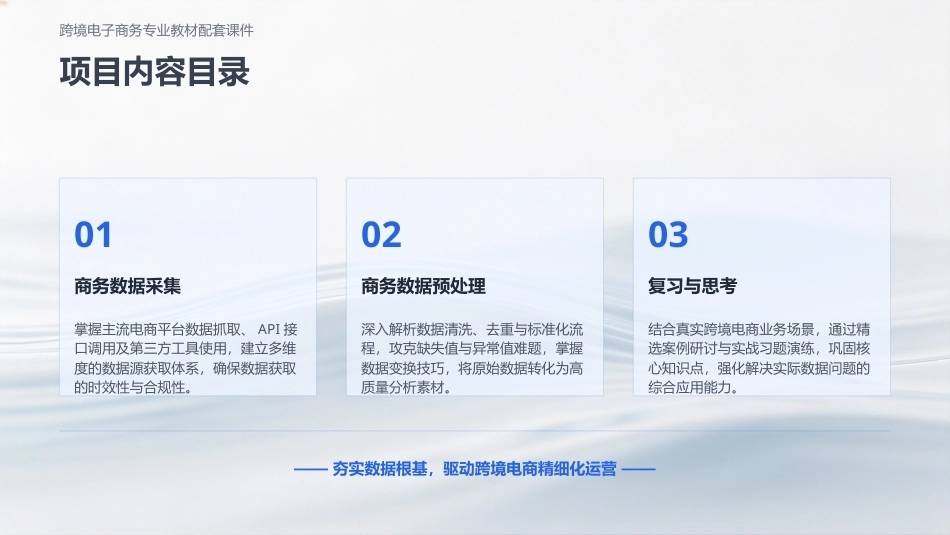 跨境电子商务专业教材配套课件

项目内容目录

01

商务数据采集

掌握主流电商平台数据抓取、API 接口调用及第三方工具使用，建立多维度的数据源获取体系，确保数据获取的时效性与合规性。

02

商务数据预处理

深入解析数据清洗、去重与标准化流程，攻克缺失值与异常值难题，掌握数据变换技巧，将原始数据转化为高质量分析素材。

03

复习与思考

结合真实跨境电商业务场景，通过精选案例研讨与实战习题演练，巩固核心知识点，强化解决实际数据问题的综合应用能力。

—— 夯实数据根基，驱动跨境电商精细化运营 ——